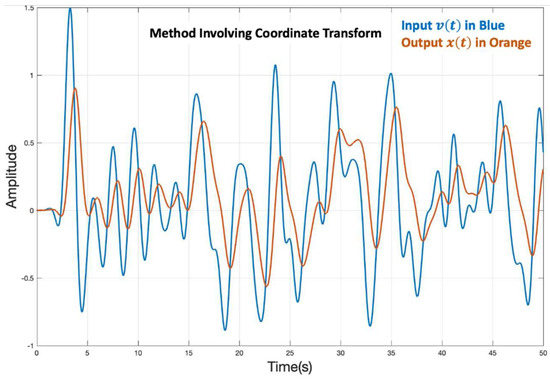 Method Involving Coordinate Transform

Input $v(t)$ in Blue
Output $x(t)$ in Orange

Amplitude

1.5
1
0.5
0
-0.5
-1

0
5
10
15
20
25
30
35
40
45
50

Time(s)